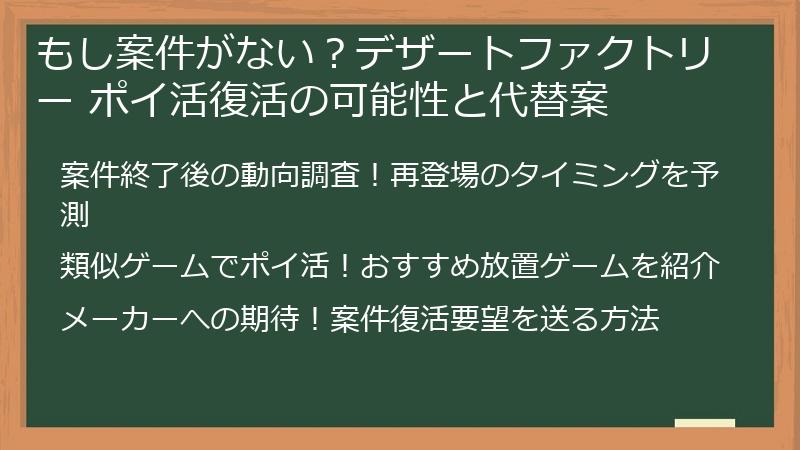 もし案件がない？デザートファクトリー ポイ活復活の可能性と代替案

案件終了後の動向調査！再登場のタイミングを予測

類似ゲームでポイ活！おすすめ放置ゲームを紹介

メーカーへの期待！案件復活要望を送る方法